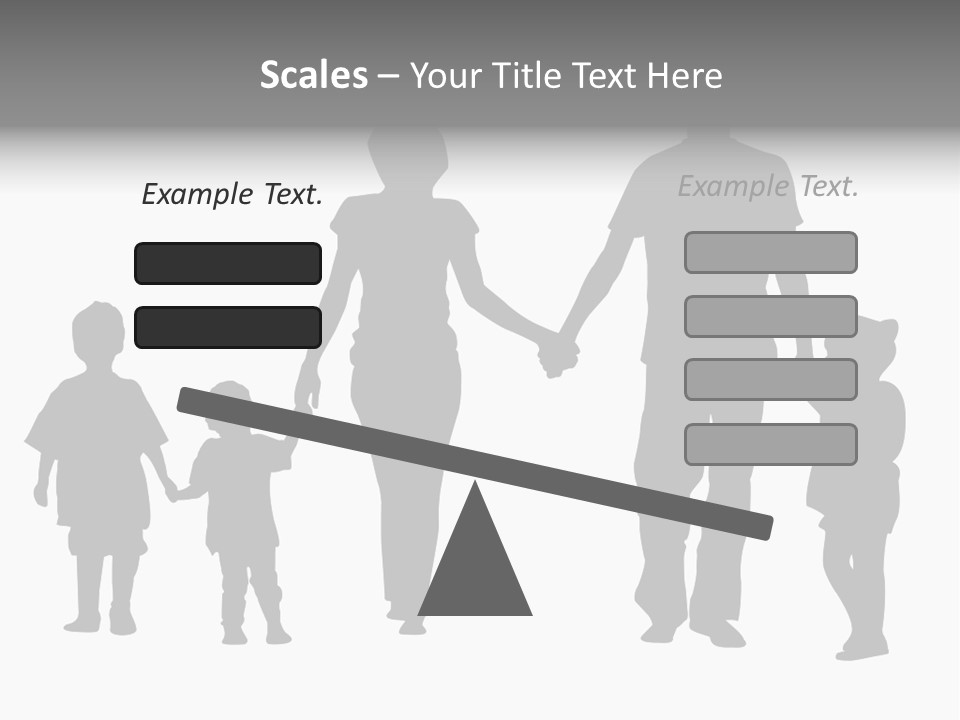 Scales – Your Title Text Here

Example Text.

Example Text.